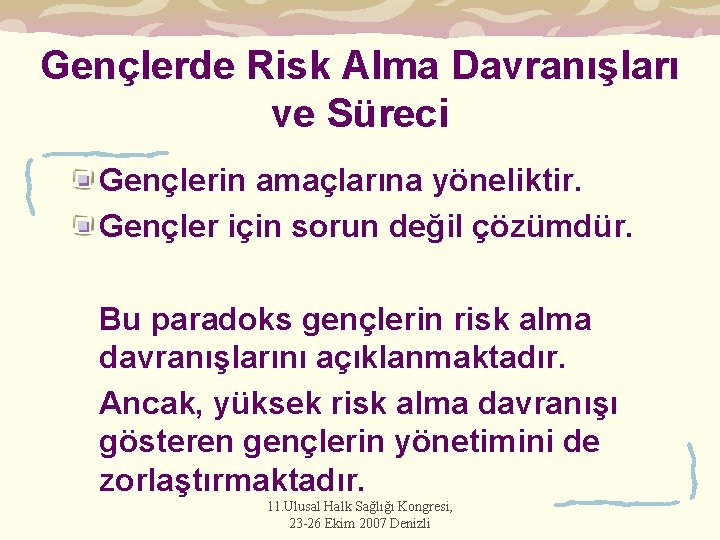 Gençlerde Risk Alma Davranışları ve Süreci

Gençlerin amaçlarına yöneliktir.

Gençler için sorun değil çözümdür.

Bu paradoks gençlerin risk alma davranışlarını açıklanmaktadır.

Ancak, yüksek risk alma davranışı gösteren gençlerin yönetimini de zorlaştırmaktadır.

11.Ulusal Halk Sağlığı Kongresi, 23-26 Ekim 2007 Denizli